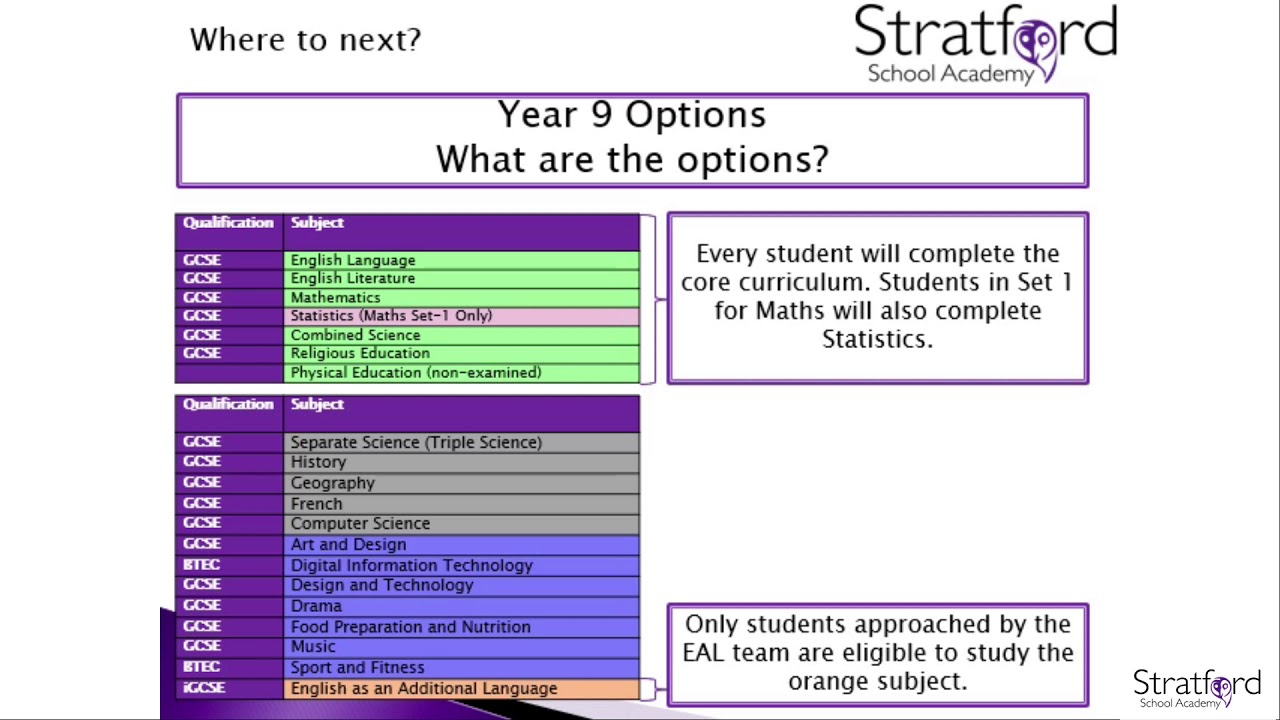 Where to next?

Stratford
School Academy

Year 9 Options
What are the options?

| Qualification | Subject |
|---|---|
| GCSE | English Language |
| GCSE | English Literature |
| GCSE | Mathematics |
| GCSE | Statistics (Maths Set-1 Only) |
| GCSE | Combined Science |
| GCSE | Religious Education |
| | Physical Education (non-examined) |

Every student will complete the core curriculum. Students in Set 1 for Maths will also complete Statistics.

| Qualification | Subject |
|---|---|
| GCSE | Separate Science (Triple Science) |
| GCSE | History |
| GCSE | Geography |
| GCSE | French |
| GCSE | Computer Science |
| GCSE | Art and Design |
| BTEC | Digital Information Technology |
| GCSE | Design and Technology |
| GCSE | Drama |
| GCSE | Food Preparation and Nutrition |
| GCSE | Music |
| BTEC | Sport and Fitness |
| iGCSE | English as an Additional Language |

Only students approached by the EAL team are eligible to study the orange subject.

Stratford
School Academy